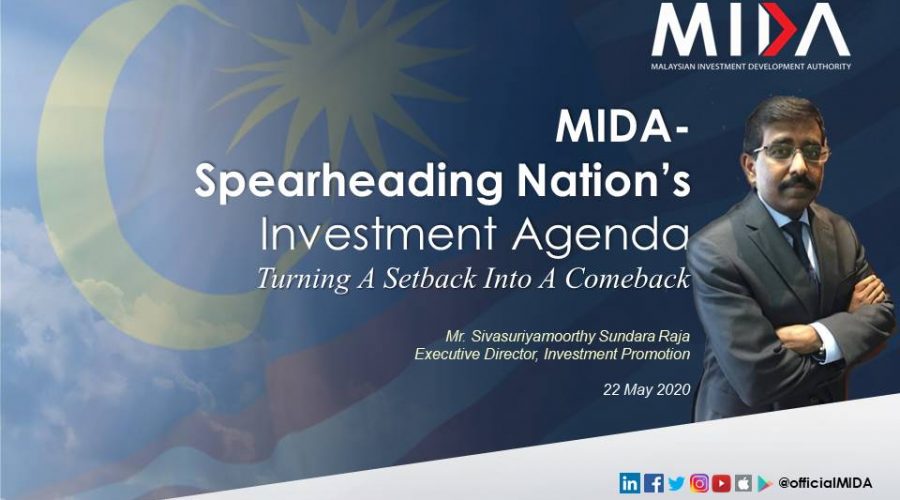 MIDA
MALAYSIAN INVESTMENT DEVELOPMENT AUTHORITY

MIDA-
Spearheading Nation's
Investment Agenda
Turning A Setback Into A Comeback

Mr. Sivasuriyamoorthy Sundara Raja
Executive Director, Investment Promotion

22 May 2020

@officialMIDA